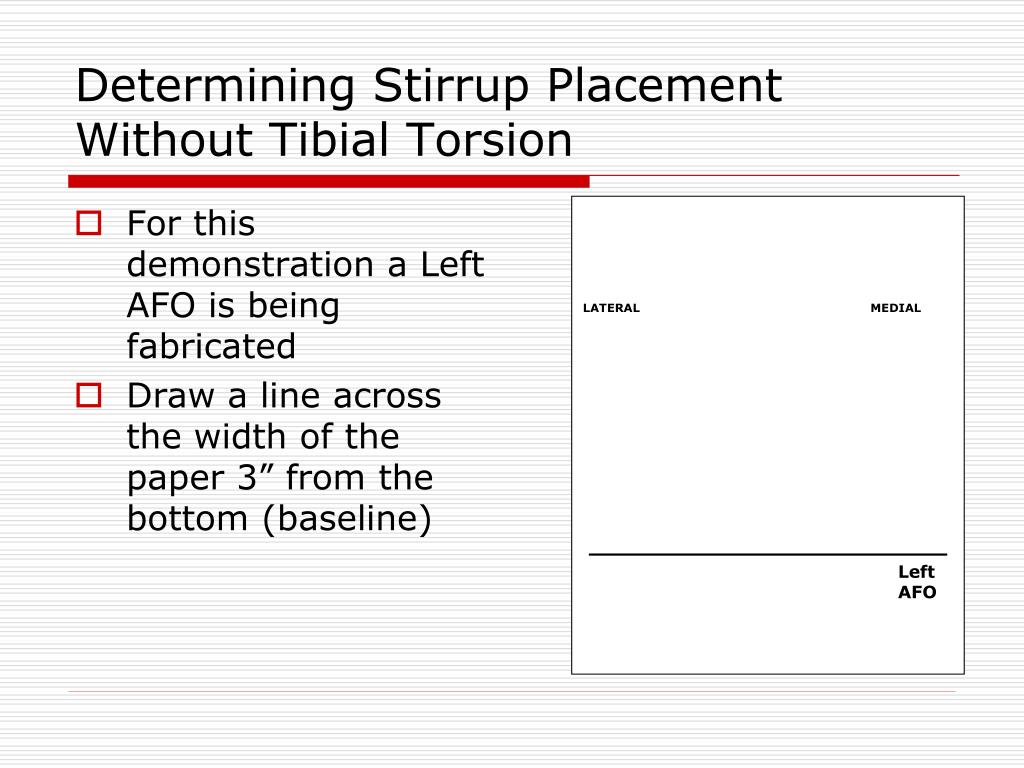 Determining Stirrup Placement Without Tibial Torsion

For this demonstration a Left AFO is being fabricated

Draw a line across the width of the paper 3” from the bottom (baseline)

LATERAL

MEDIAL

Left AFO